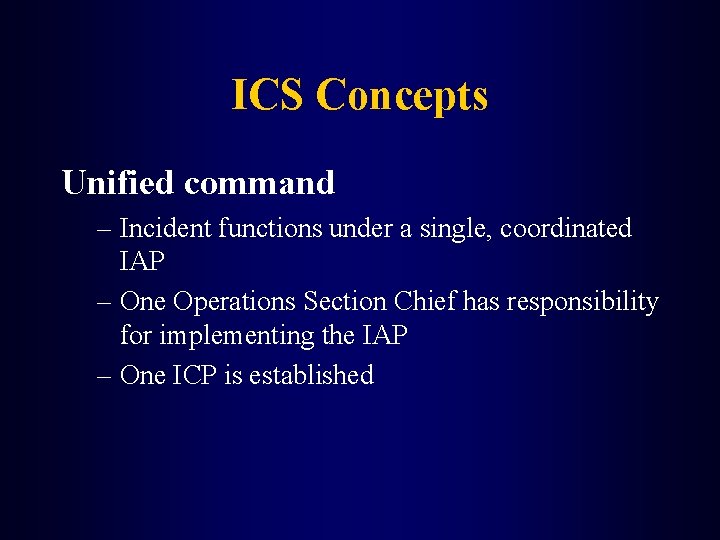 ICS Concepts

Unified command

– Incident functions under a single, coordinated IAP

– One Operations Section Chief has responsibility for implementing the IAP

– One ICP is established